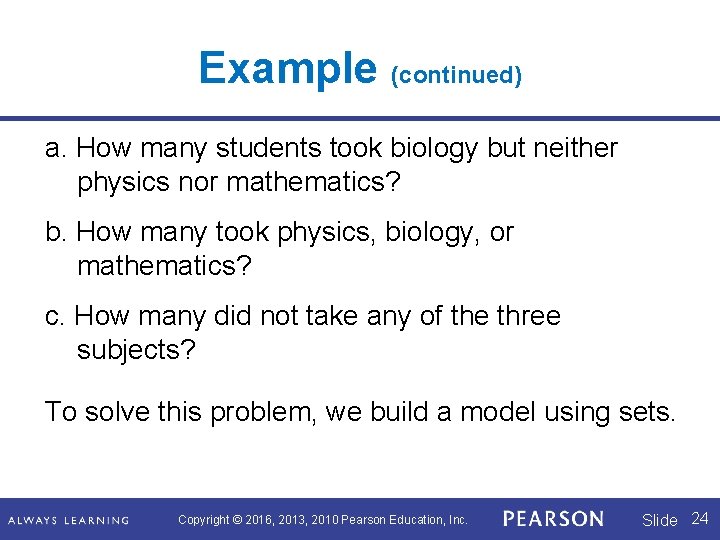 Example (continued)

a. How many students took biology but neither physics nor mathematics?

b. How many took physics, biology, or mathematics?

c. How many did not take any of the three subjects?

To solve this problem, we build a model using sets.

ALWAYS LEARNING Copyright © 2016, 2013, 2010 Pearson Education, Inc. PEARSON Slide 24